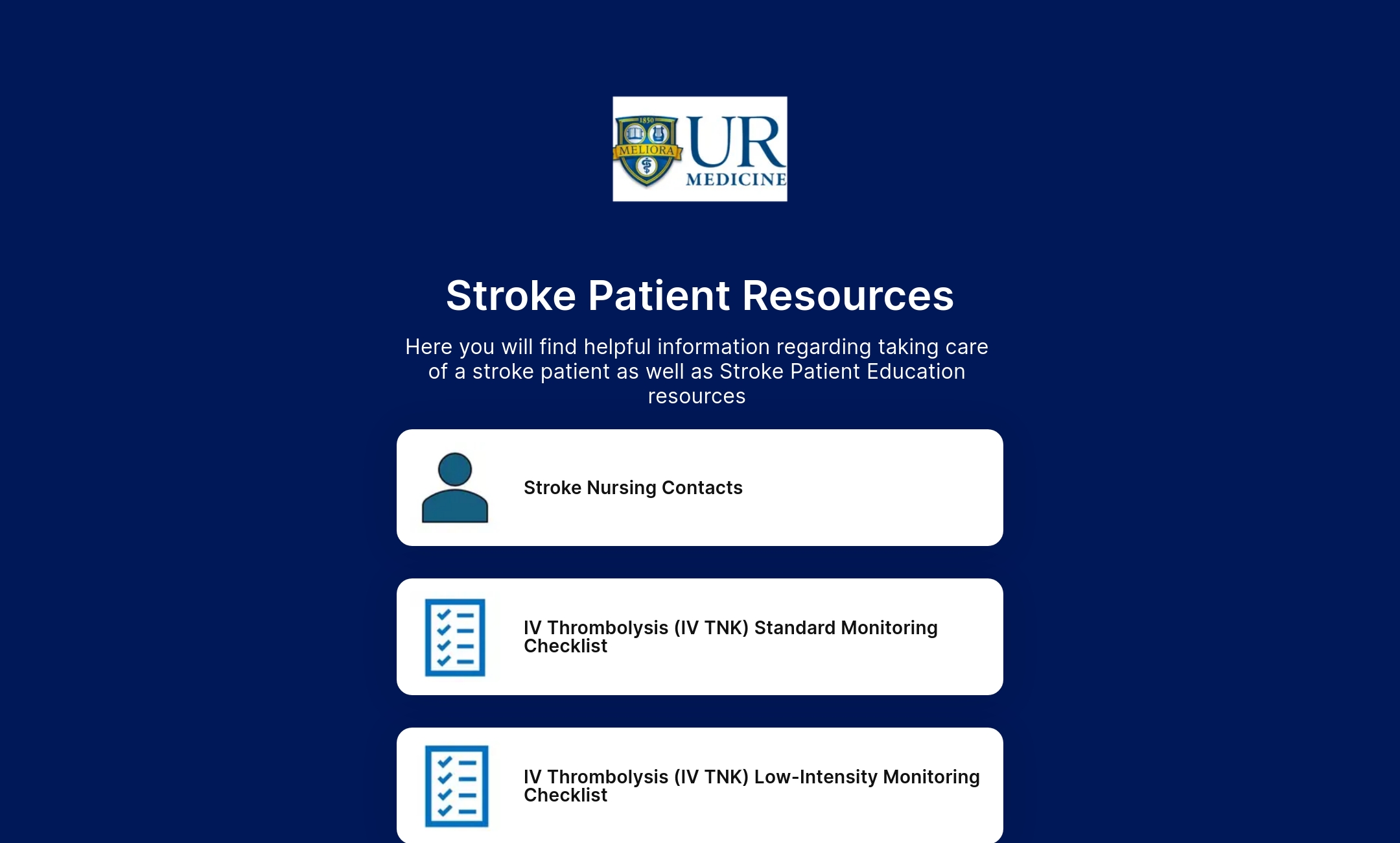 1850
MELIORA
UR
MEDICINE

Stroke Patient Resources

Here you will find helpful information regarding taking care of a stroke patient as well as Stroke Patient Education resources

Stroke Nursing Contacts

IV Thrombolysis (IV TNK) Standard Monitoring Checklist

IV Thrombolysis (IV TNK) Low-Intensity Monitoring Checklist